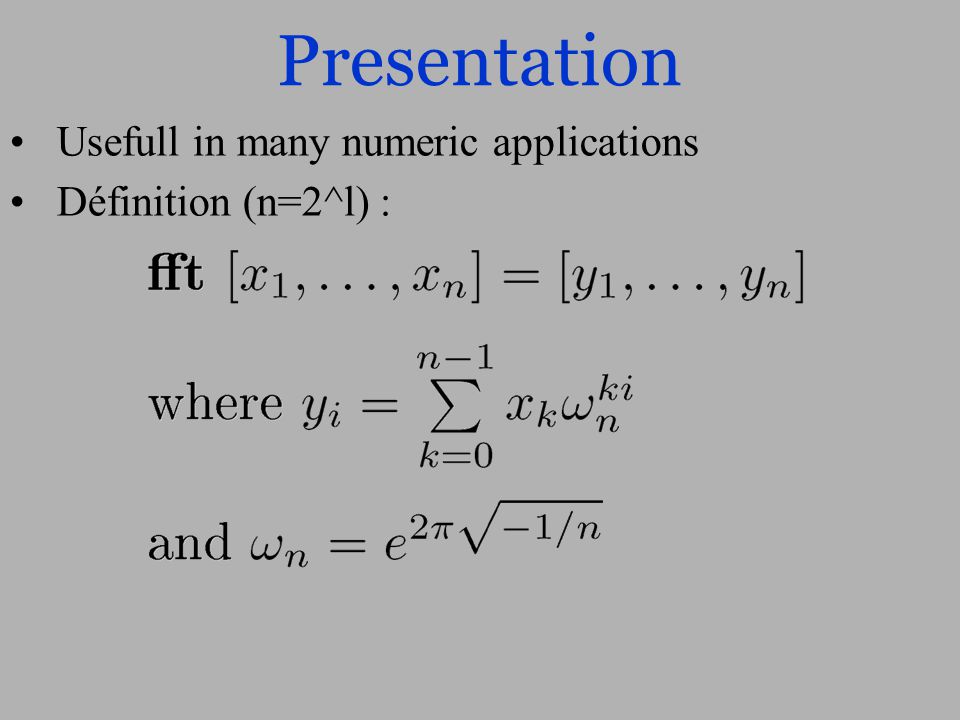 Presentation

• Usefull in many numeric applications
• Définition (n=2^l) :

$\textbf{fft}\ [x_1, \ldots, x_n] = [y_1, \ldots, y_n]$

where $y_i = \sum_{k=0}^{n-1} x_k \omega_n^{ki}$

and $\omega_n = e^{2\pi\sqrt{-1/n}}$